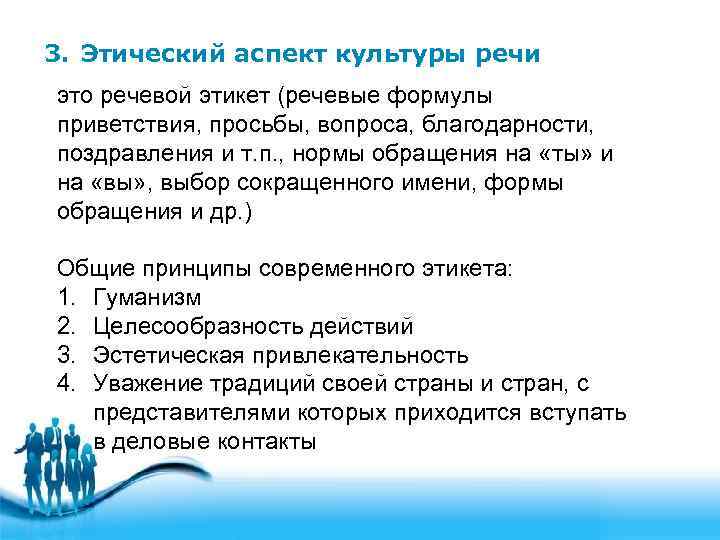 3. Этический аспект культуры речи

это речевой этикет (речевые формулы приветствия, просьбы, вопроса, благодарности, поздравления и т.п., нормы обращения на «ты» и на «вы», выбор сокращенного имени, формы обращения и др.)

Общие принципы современного этикета:
1. Гуманизм
2. Целесообразность действий
3. Эстетическая привлекательность
4. Уважение традиций своей страны и стран, с представителями которых приходится вступать в деловые контакты